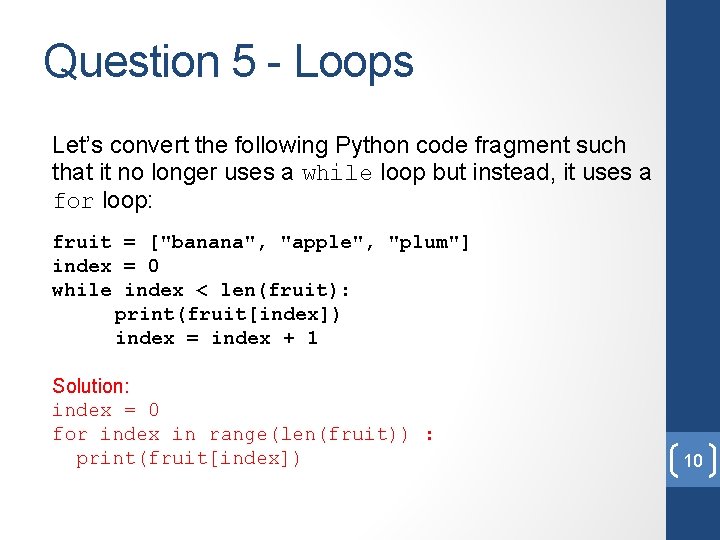 Question 5 - Loops

Let's convert the following Python code fragment such that it no longer uses a while loop but instead, it uses a for loop:

fruit = ["banana", "apple", "plum"]
index = 0
while index < len(fruit):
    print(fruit[index])
    index = index + 1

Solution:
index = 0
for index in range(len(fruit)) :
  print(fruit[index])

10